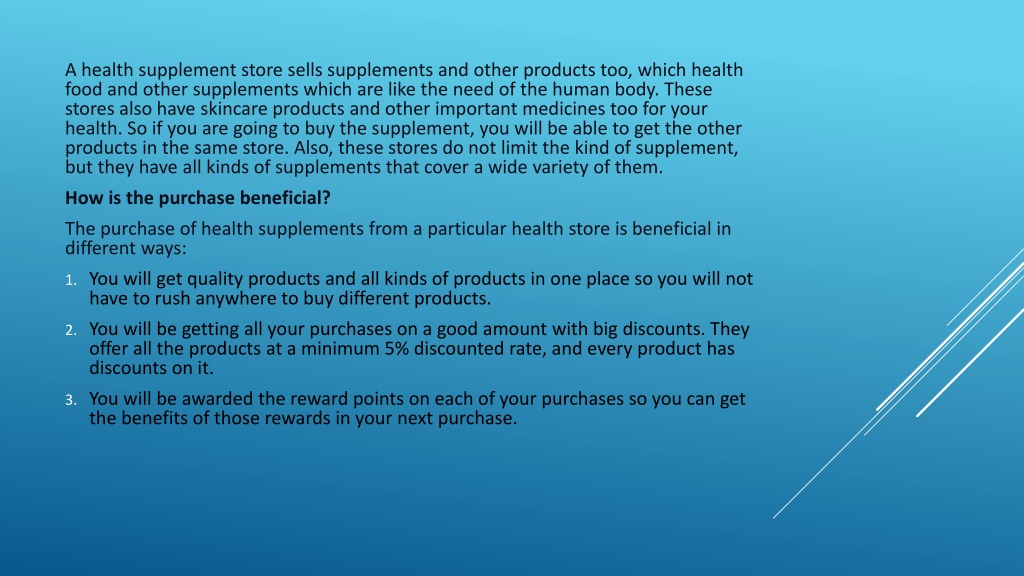 A health supplement store sells supplements and other products too, which health food and other supplements which are like the need of the human body. These stores also have skincare products and other important medicines too for your health. So if you are going to buy the supplement, you will be able to get the other products in the same store. Also, these stores do not limit the kind of supplement, but they have all kinds of supplements that cover a wide variety of them.

How is the purchase beneficial?

The purchase of health supplements from a particular health store is beneficial in different ways:

1. You will get quality products and all kinds of products in one place so you will not have to rush anywhere to buy different products.

2. You will be getting all your purchases on a good amount with big discounts. They offer all the products at a minimum 5% discounted rate, and every product has discounts on it.

3. You will be awarded the reward points on each of your purchases so you can get the benefits of those rewards in your next purchase.